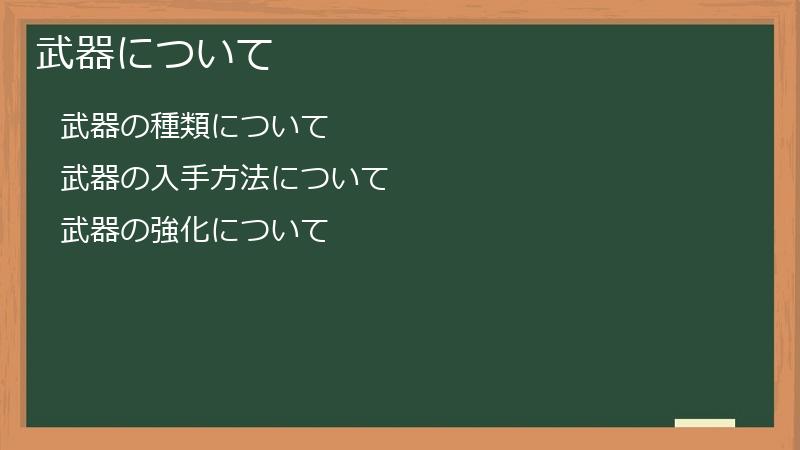 武器について

武器の種類について

武器の入手方法について

武器の強化について